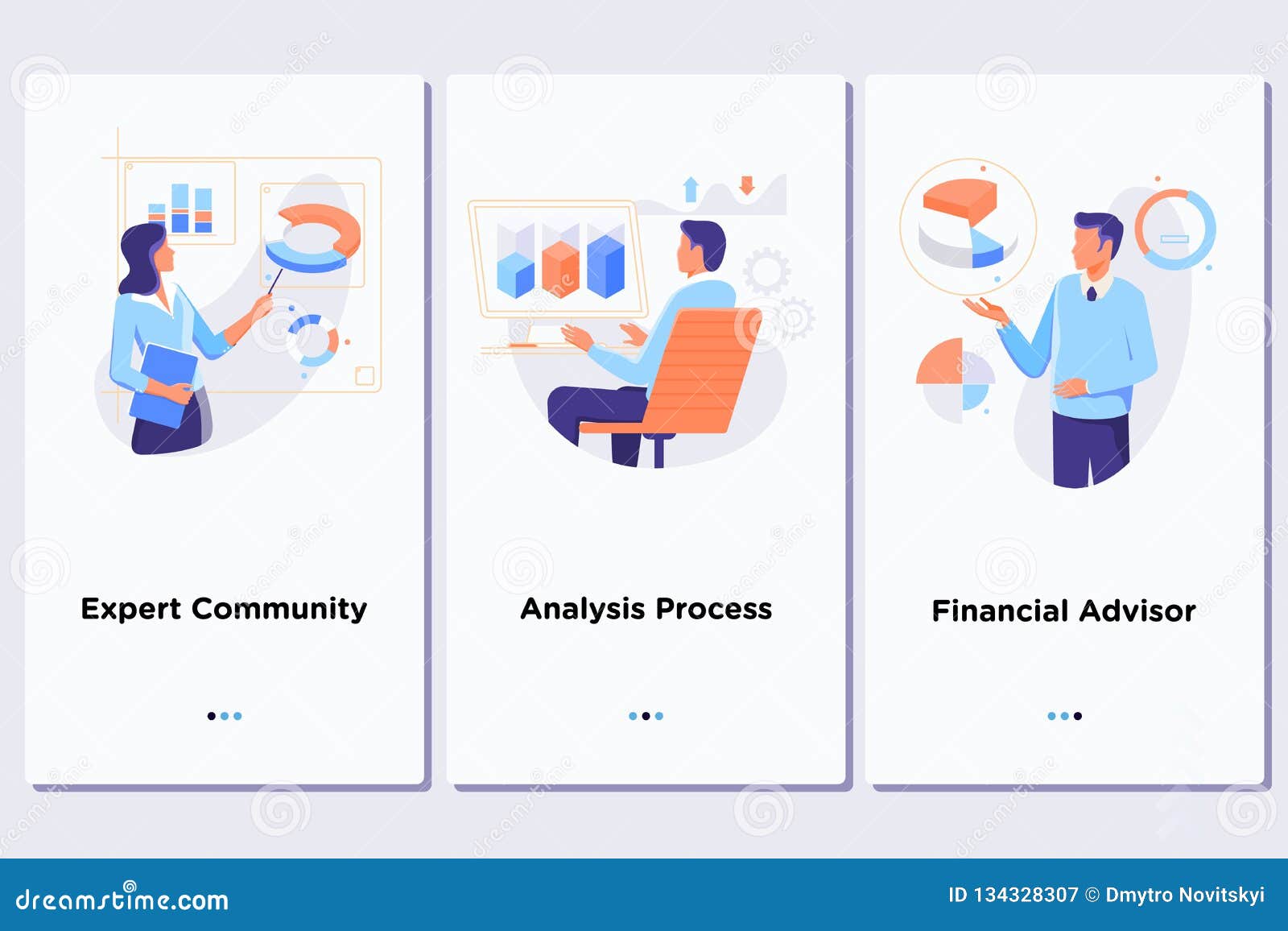 Expert Community

Analysis Process

Financial Advisor

dreamstime.com

ID 134328307 © Dmytro Novitskyi